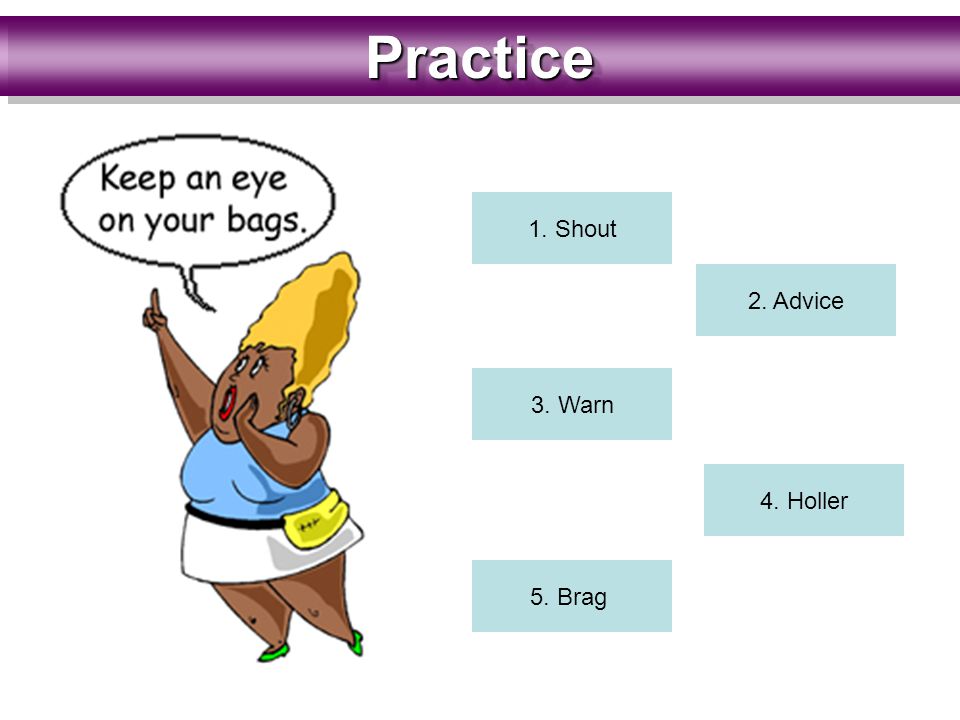 Practice

Keep an eye on your bags.

1. Shout

2. Advice

3. Warn

4. Holler

5. Brag